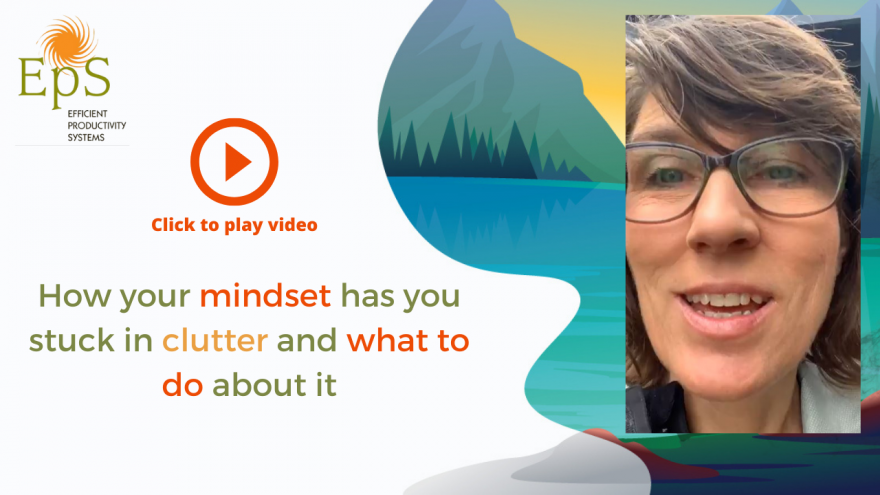 EpS
EFFICIENT
PRODUCTIVITY
SYSTEMS

Click to play video

How your mindset has you stuck in clutter and what to do about it